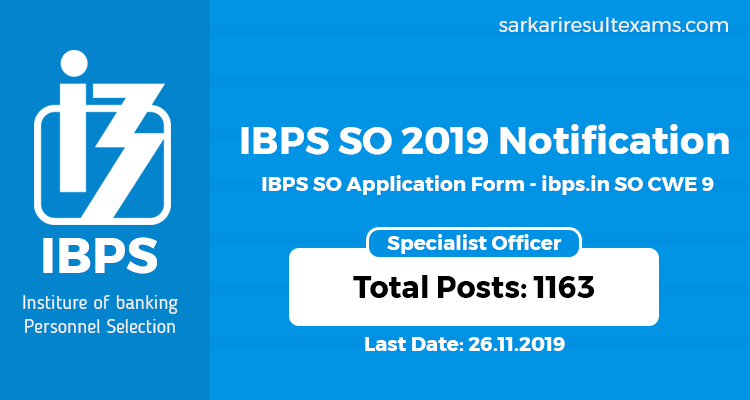 IBPS

Institute of banking Personnel Selection

sarkariresultexams.com

IBPS SO 2019 Notification

IBPS SO Application Form - ibps.in SO CWE 9

Specialist Officer

Total Posts: 1163

Last Date: 26.11.2019